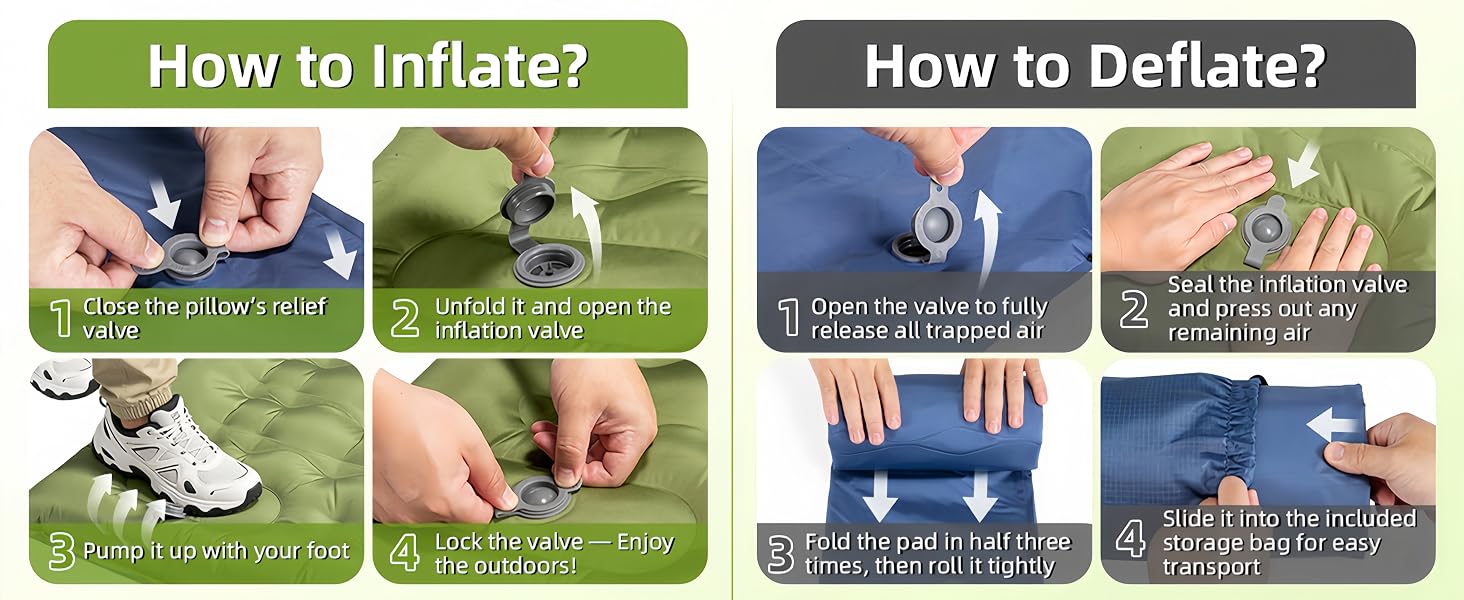 How to Inflate?

1 Close the pillow's relief valve

2 Unfold it and open the inflation valve

3 Pump it up with your foot

4 Lock the valve — Enjoy the outdoors!

How to Deflate?

1 Open the valve to fully release all trapped air

2 Seal the inflation valve and press out any remaining air

3 Fold the pad in half three times, then roll it tightly

4 Slide it into the included storage bag for easy transport